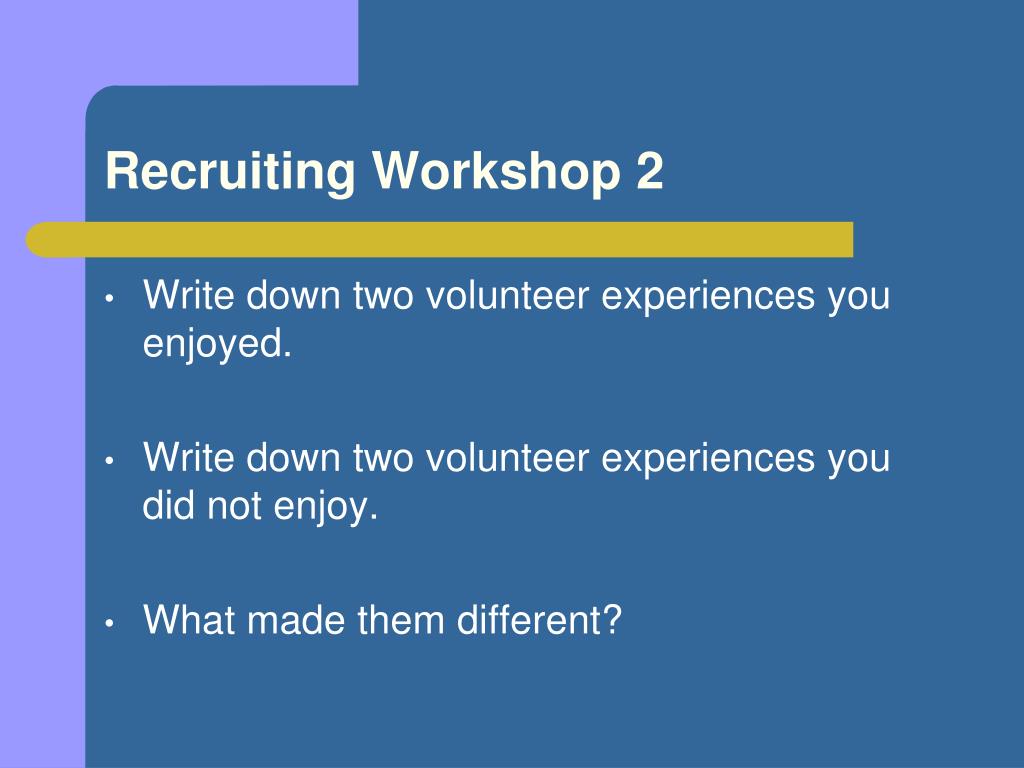 Recruiting Workshop 2

• Write down two volunteer experiences you enjoyed.

• Write down two volunteer experiences you did not enjoy.

• What made them different?